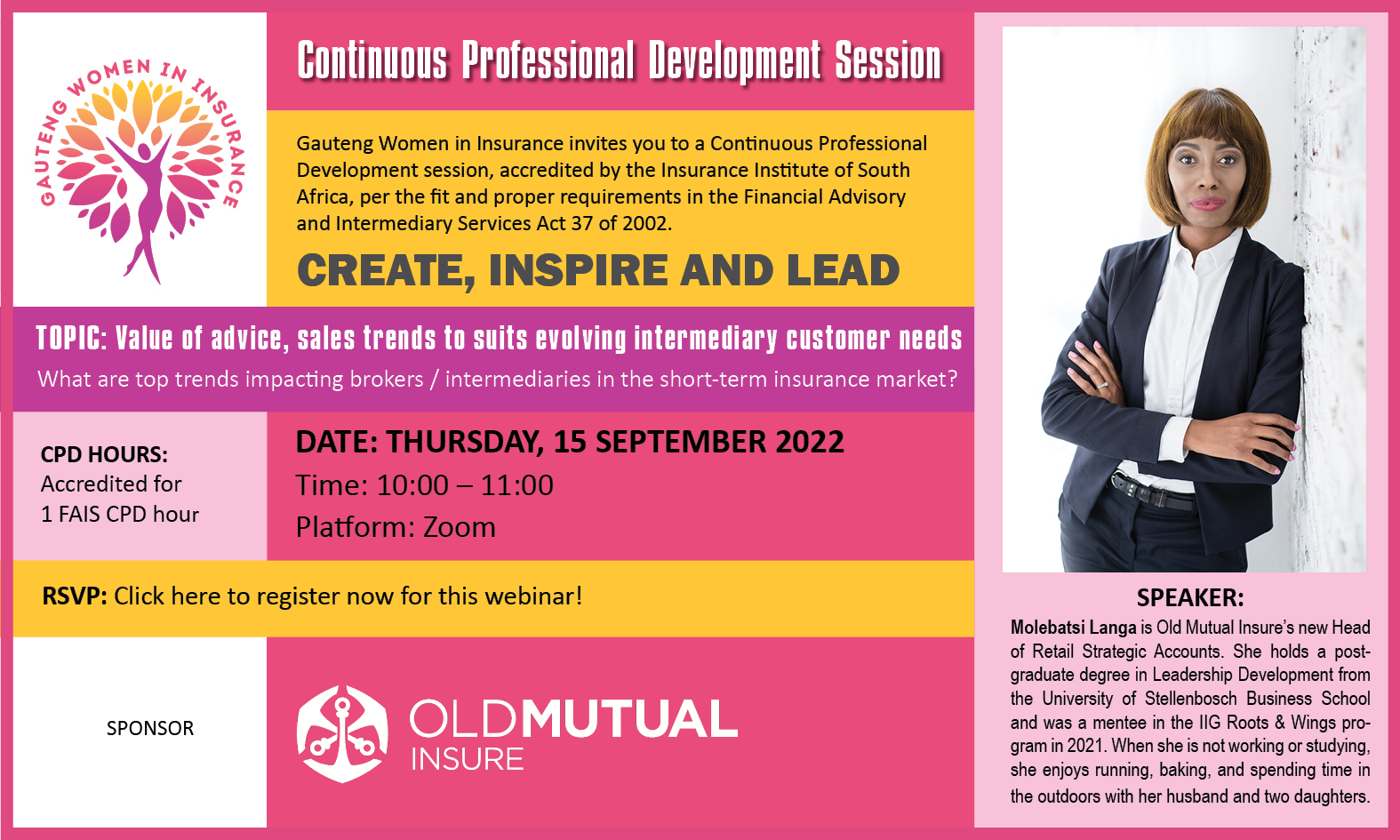 GAUTENG WOMEN IN INSURANCE

Continuous Professional Development Session

Gauteng Women in Insurance invites you to a Continuous Professional Development session, accredited by the Insurance Institute of South Africa, per the fit and proper requirements in the Financial Advisory and Intermediary Services Act 37 of 2002.

CREATE, INSPIRE AND LEAD

TOPIC: Value of advice, sales trends to suits evolving intermediary customer needs

What are top trends impacting brokers / intermediaries in the short-term insurance market?

CPD HOURS:
Accredited for
1 FAIS CPD hour

DATE: THURSDAY, 15 SEPTEMBER 2022
Time: 10:00 – 11:00
Platform: Zoom

RSVP: Click here to register now for this webinar!

SPONSOR

OLDMUTUAL
INSURE

SPEAKER:

Molebatsi Langa is Old Mutual Insure's new Head of Retail Strategic Accounts. She holds a postgraduate degree in Leadership Development from the University of Stellenbosch Business School and was a mentee in the IIG Roots & Wings program in 2021. When she is not working or studying, she enjoys running, baking, and spending time in the outdoors with her husband and two daughters.